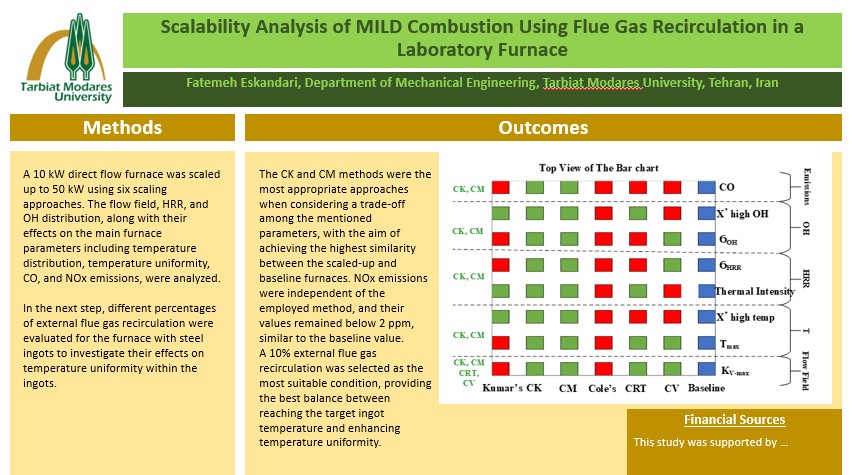 Tarbiat Modares University

Scalability Analysis of MILD Combustion Using Flue Gas Recirculation in a Laboratory Furnace

Fatemeh Eskandari, Department of Mechanical Engineering, Tarbiat Modares University, Tehran, Iran

Methods

A 10 kW direct flow furnace was scaled up to 50 kW using six scaling approaches. The flow field, HRR, and OH distribution, along with their effects on the main furnace parameters including temperature distribution, temperature uniformity, CO, and NOx emissions, were analyzed.

In the next step, different percentages of external flue gas recirculation were evaluated for the furnace with steel ingots to investigate their effects on temperature uniformity within the ingots.

Outcomes

The CK and CM methods were the most appropriate approaches when considering a trade-off among the mentioned parameters, with the aim of achieving the highest similarity between the scaled-up and baseline furnaces. NOx emissions were independent of the employed method, and their values remained below 2 ppm, similar to the baseline value.
A 10% external flue gas recirculation was selected as the most suitable condition, providing the best balance between reaching the target ingot temperature and enhancing temperature uniformity.

Top View of The Bar chart

CK, CM
CK, CM
CK, CM
CK, CM
CK, CM CRT, CV

CO
$X^*$ high OH
$\sigma_{OH}$
$\sigma_{HRR}$
Thermal Intensity
$X^*$ high temp
$T_{max}$
$K_{V-max}$

Emissions
OH
HRR
T
Flow Field

Kumar's CK CM Cole's CRT CV Baseline

Financial Sources

This study was supported by …